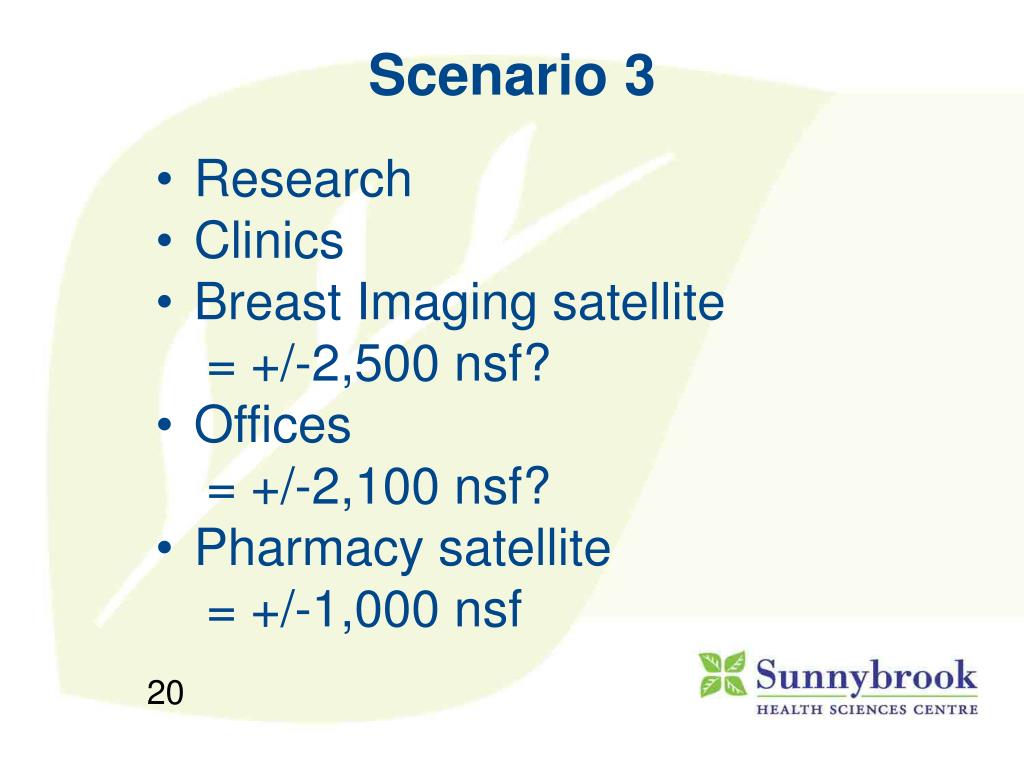 Scenario 3

• Research
• Clinics
• Breast Imaging satellite
= +/-2,500 nsf?
• Offices
= +/-2,100 nsf?
• Pharmacy satellite
= +/-1,000 nsf

20

Sunnybrook
HEALTH SCIENCES CENTRE